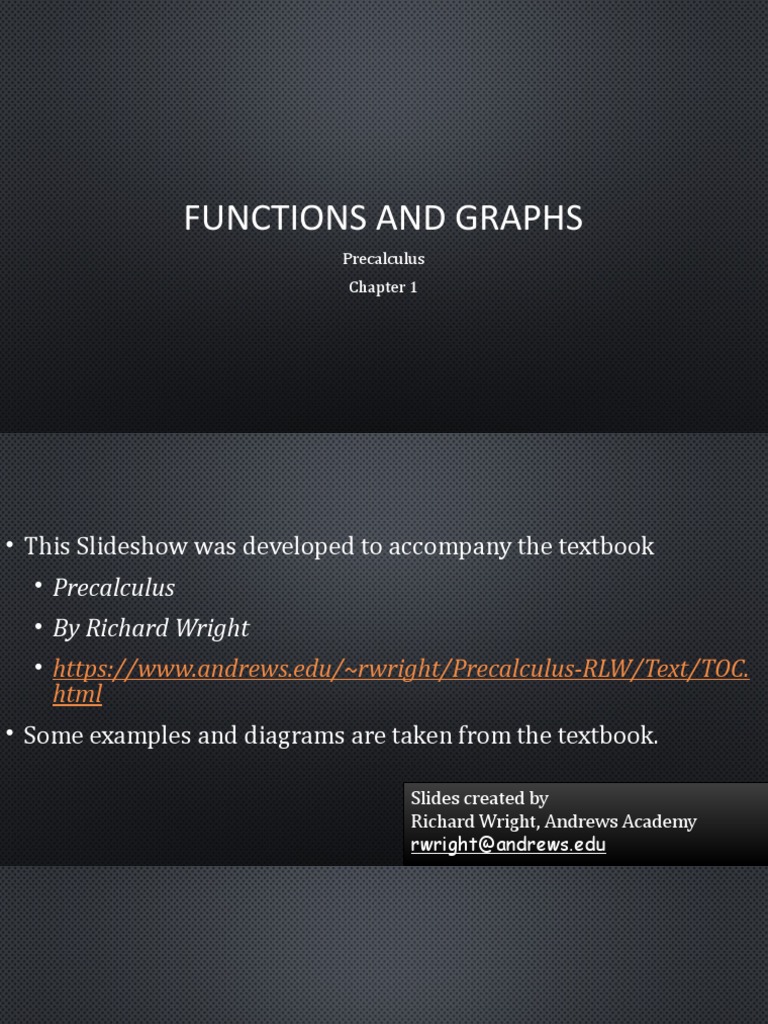 FUNCTIONS AND GRAPHS

Precalculus

Chapter 1

• This Slideshow was developed to accompany the textbook
• Precalculus
• By Richard Wright
• https://www.andrews.edu/~rwright/Precalculus-RLW/Text/TOC.html
• Some examples and diagrams are taken from the textbook.

Slides created by
Richard Wright, Andrews Academy
rwright@andrews.edu